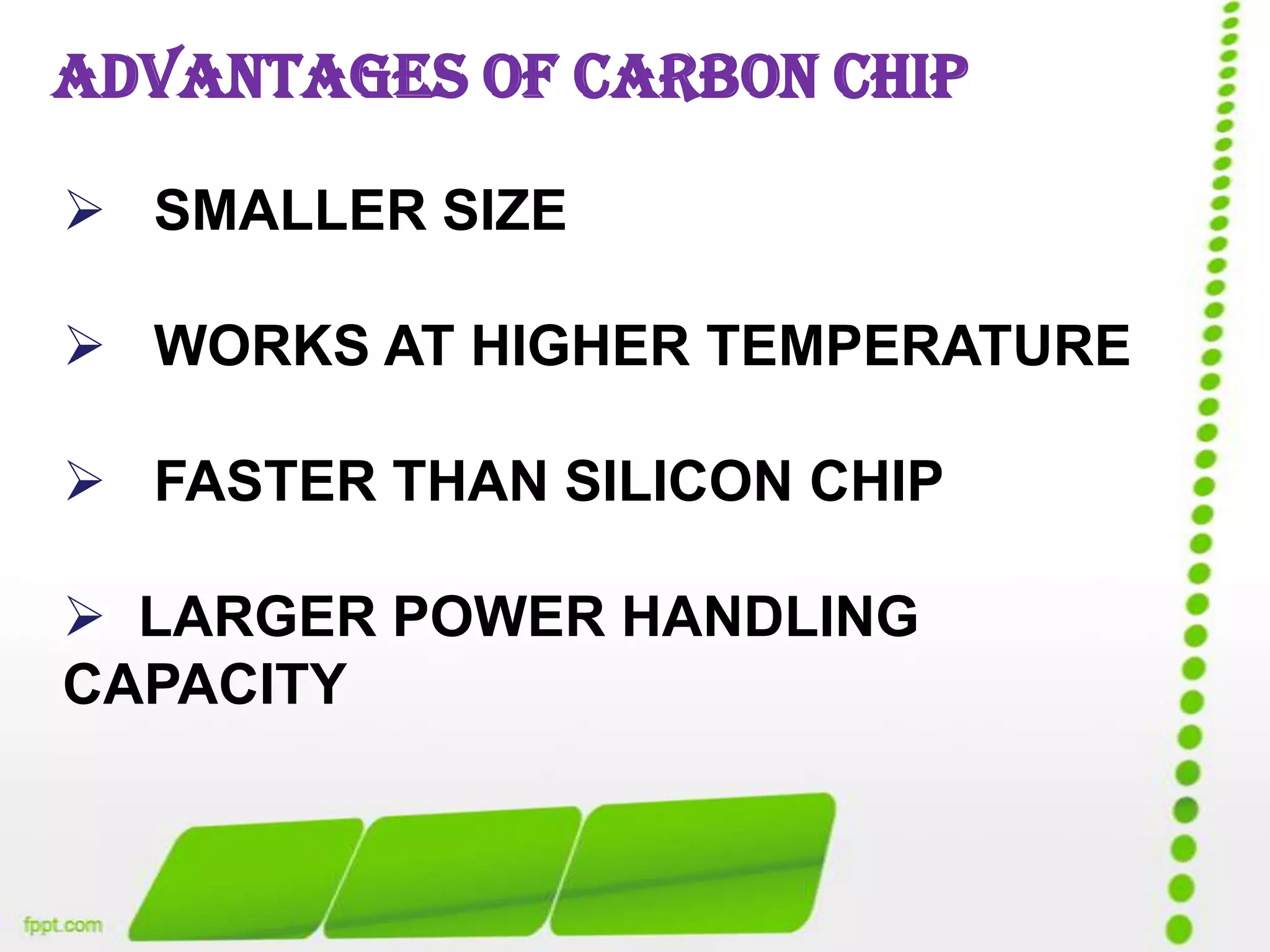 ADVANTAGES OF CARBON CHIP

➢ SMALLER SIZE

➢ WORKS AT HIGHER TEMPERATURE

➢ FASTER THAN SILICON CHIP

➢ LARGER POWER HANDLING CAPACITY

fppt.com